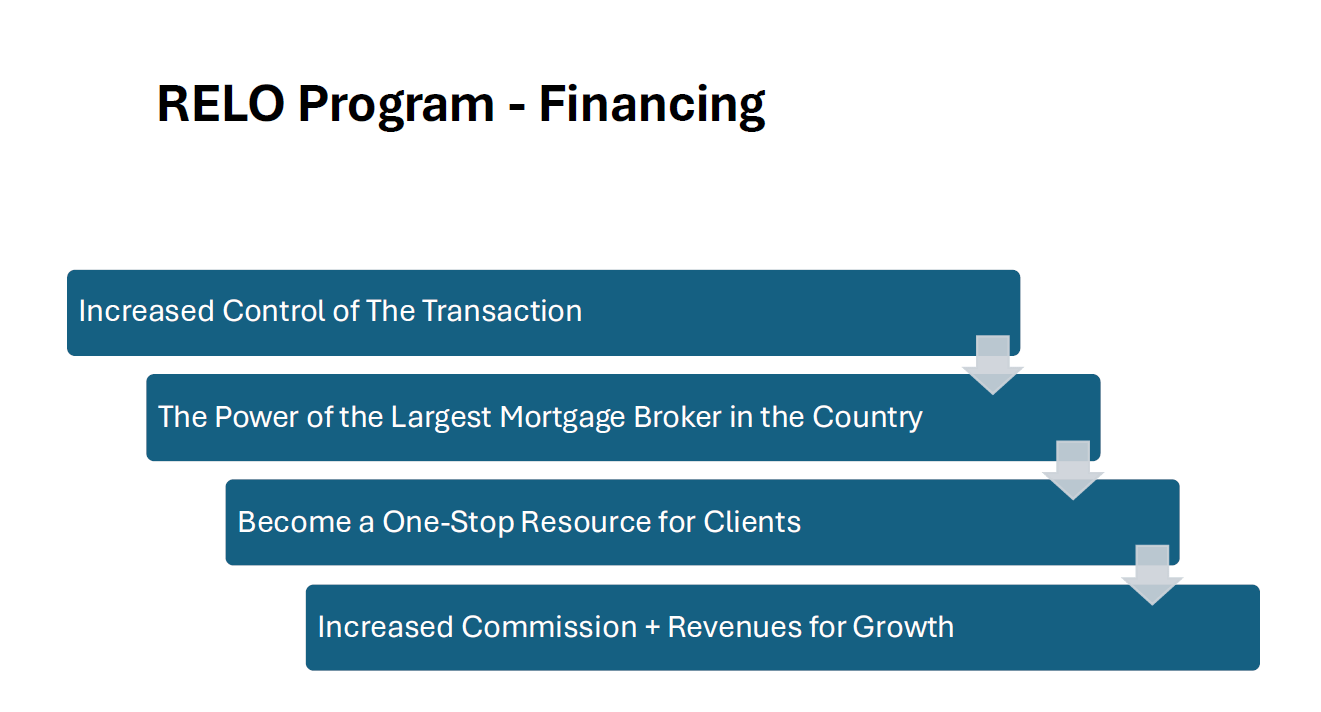 RELO Program - Financing

Increased Control of The Transaction

The Power of the Largest Mortgage Broker in the Country

Become a One-Stop Resource for Clients

Increased Commission + Revenues for Growth